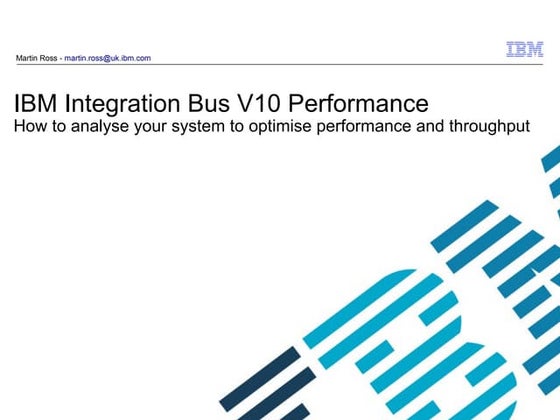 Martin Ross - martin.ross@uk.ibm.com

IBM

IBM Integration Bus V10 Performance
How to analyse your system to optimise performance and throughput